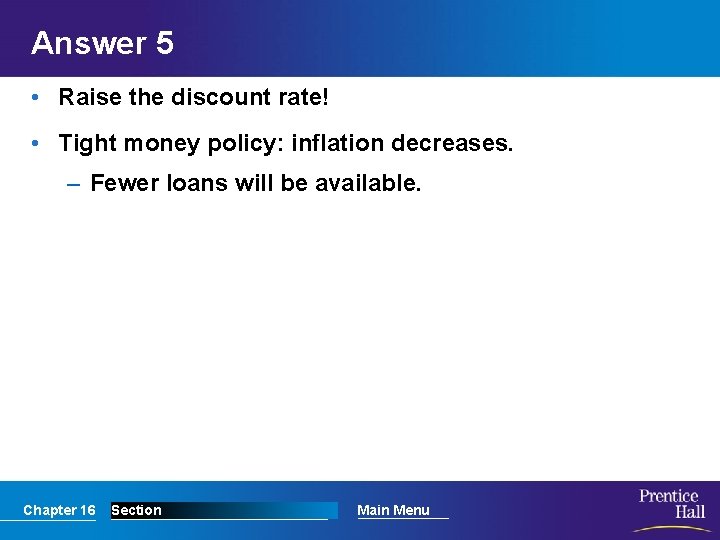 Answer 5

• Raise the discount rate!

• Tight money policy: inflation decreases.

– Fewer loans will be available.

Chapter 16 Section Main Menu

Prentice Hall